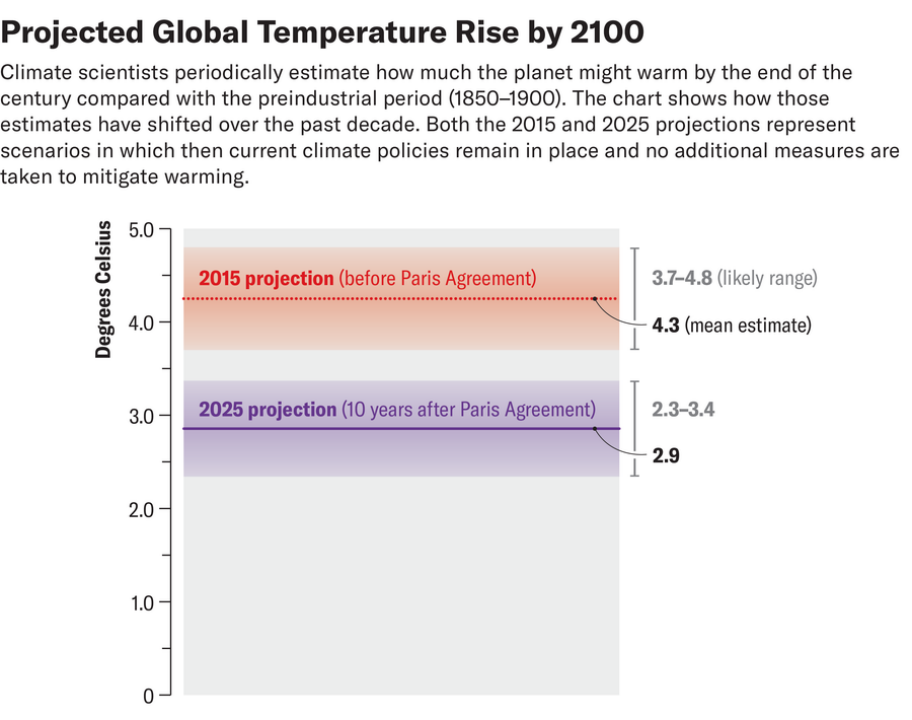 Projected Global Temperature Rise by 2100

Climate scientists periodically estimate how much the planet might warm by the end of the century compared with the preindustrial period (1850–1900). The chart shows how those estimates have shifted over the past decade. Both the 2015 and 2025 projections represent scenarios in which then current climate policies remain in place and no additional measures are taken to mitigate warming.

Degrees Celsius

5.0
4.0
3.0
2.0
1.0
0

2015 projection (before Paris Agreement)
3.7–4.8 (likely range)
4.3 (mean estimate)

2025 projection (10 years after Paris Agreement)
2.3–3.4
2.9